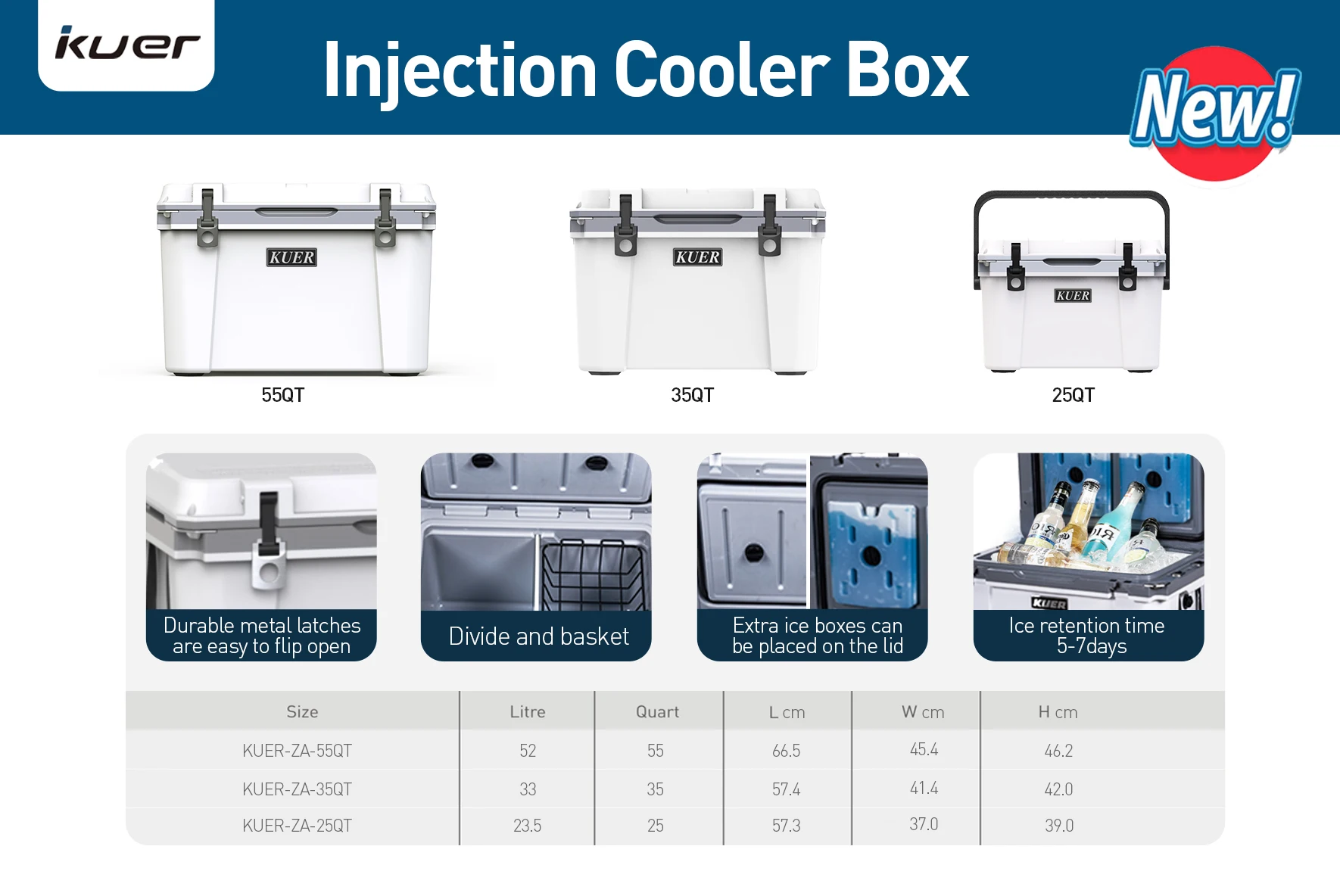 kuer

Injection Cooler Box

New!

KUER

55QT

KUER

35QT

KUER

25QT

Durable metal latches are easy to flip open

Divide and basket

Extra ice boxes can be placed on the lid

KUER

Ice retention time 5-7days

| Size | Litre | Quart | L cm | W cm | H cm |
|---|---|---|---|---|---|
| KUER-ZA-55QT | 52 | 55 | 66.5 | 45.4 | 46.2 |
| KUER-ZA-35QT | 33 | 35 | 57.4 | 41.4 | 42.0 |
| KUER-ZA-25QT | 23.5 | 25 | 57.3 | 37.0 | 39.0 |